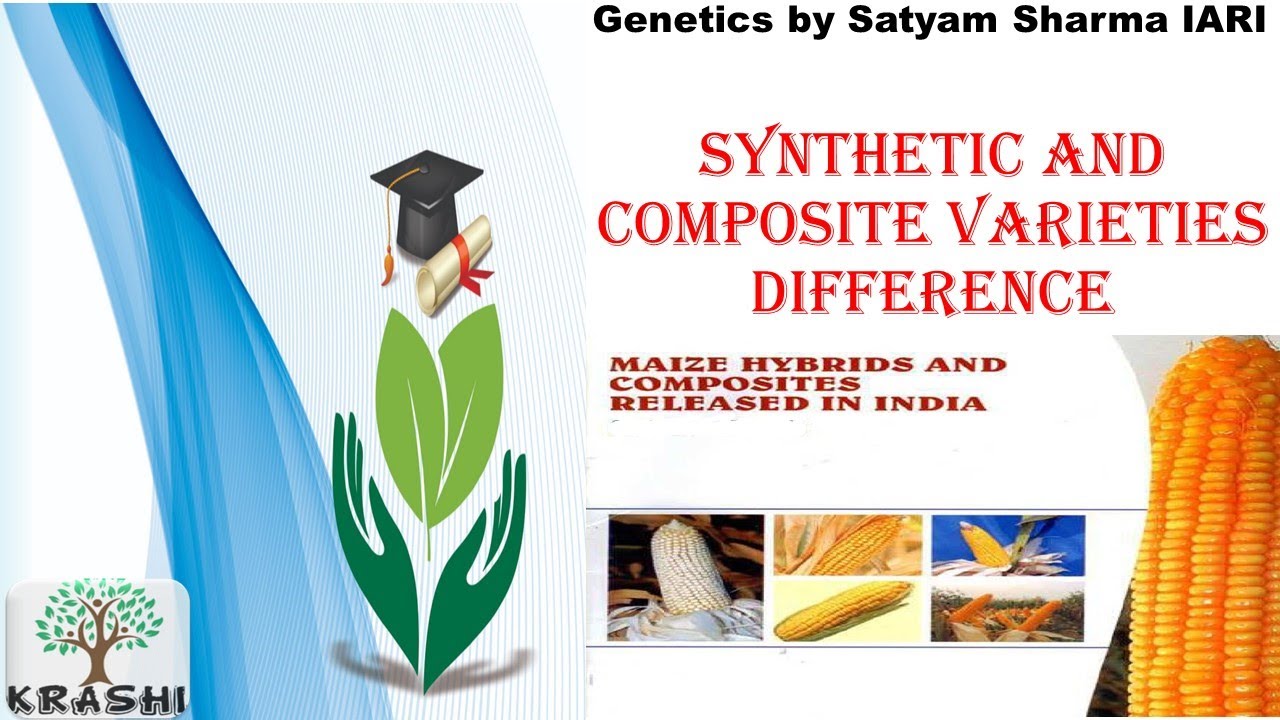 Genetics by Satyam Sharma IARI

SYNTHETIC AND COMPOSITE VARIETIES DIFFERENCE

MAIZE HYBRIDS AND COMPOSITES RELEASED IN INDIA

KRASHI